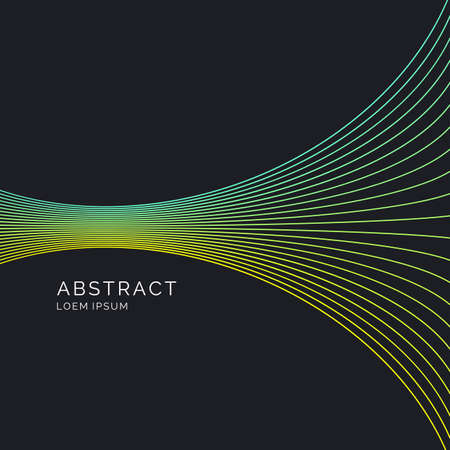 ABSTRACT
LOEM IPSUM